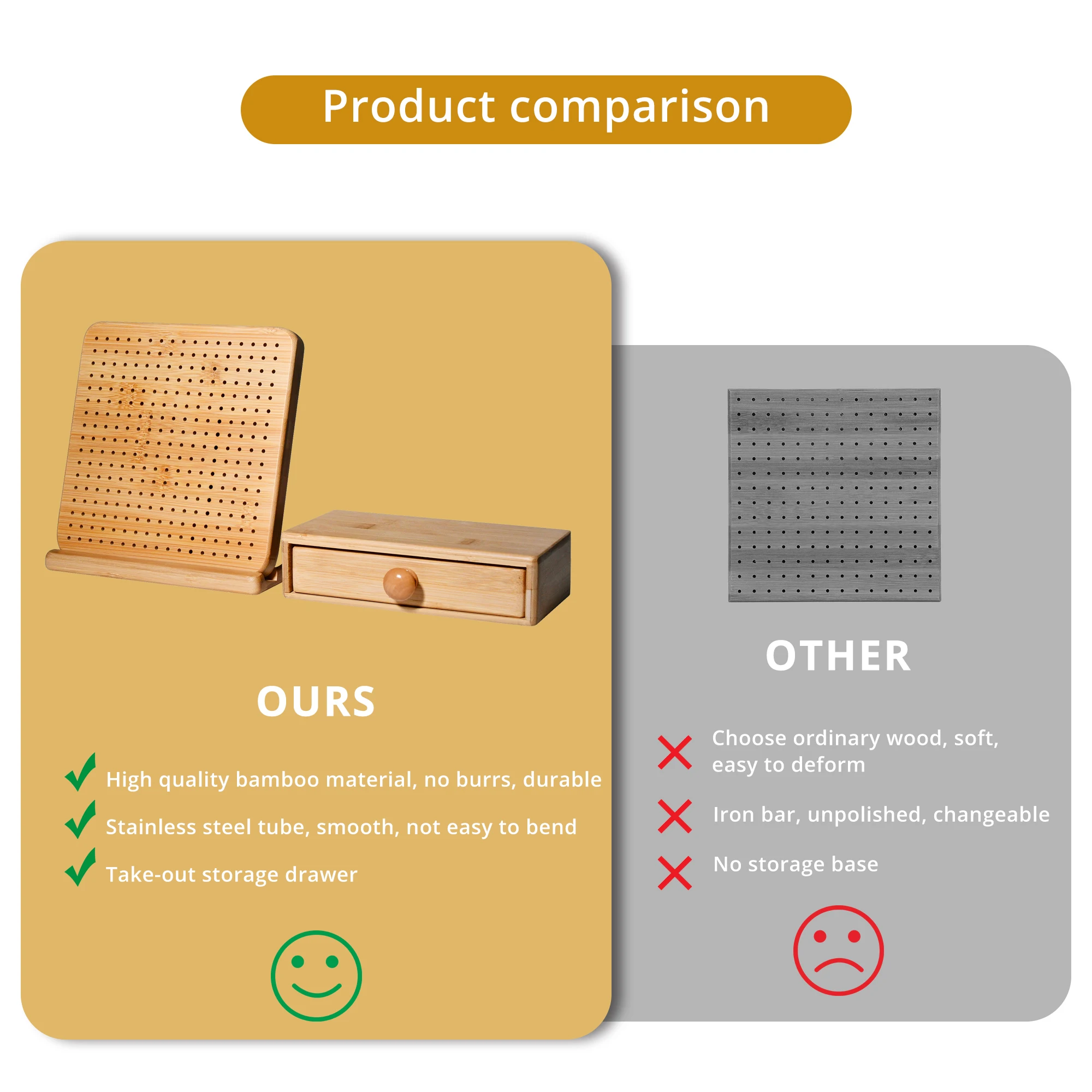 Product comparison

OURS

High quality bamboo material, no burrs, durable

Stainless steel tube, smooth, not easy to bend

Take-out storage drawer

OTHER

Choose ordinary wood, soft, easy to deform

Iron bar, unpolished, changeable

No storage base